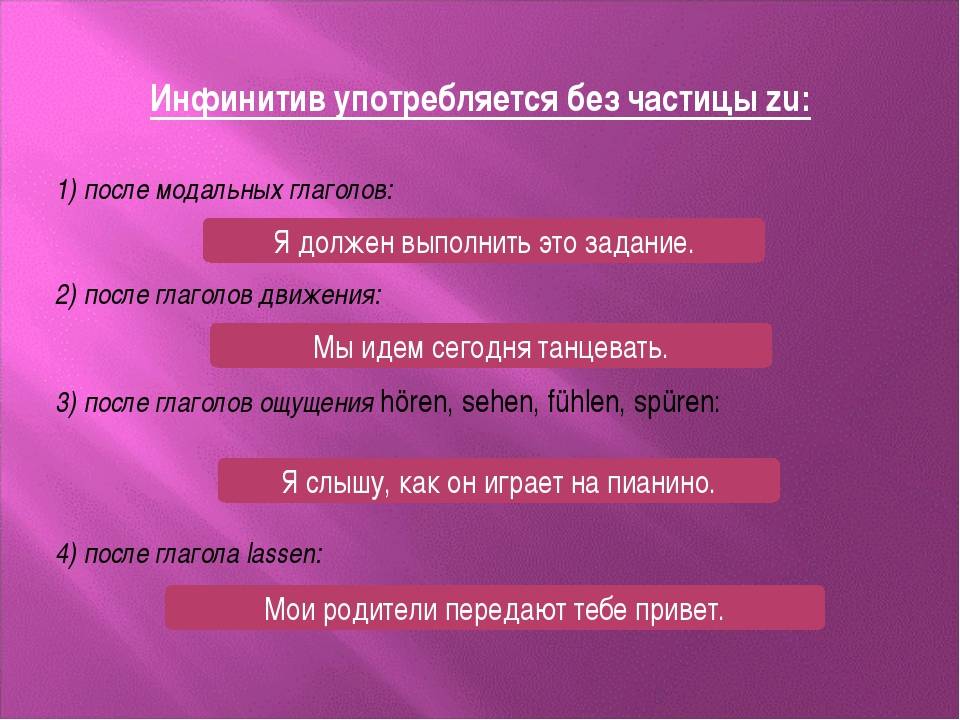 Инфинитив употребляется без частицы zu:

1) после модальных глаголов:

Я должен выполнить это задание.

2) после глаголов движения:

Мы идем сегодня танцевать.

3) после глаголов ощущения hören, sehen, fühlen, spüren:

Я слышу, как он играет на пианино.

4) после глагола lassen:

Мои родители передают тебе привет.